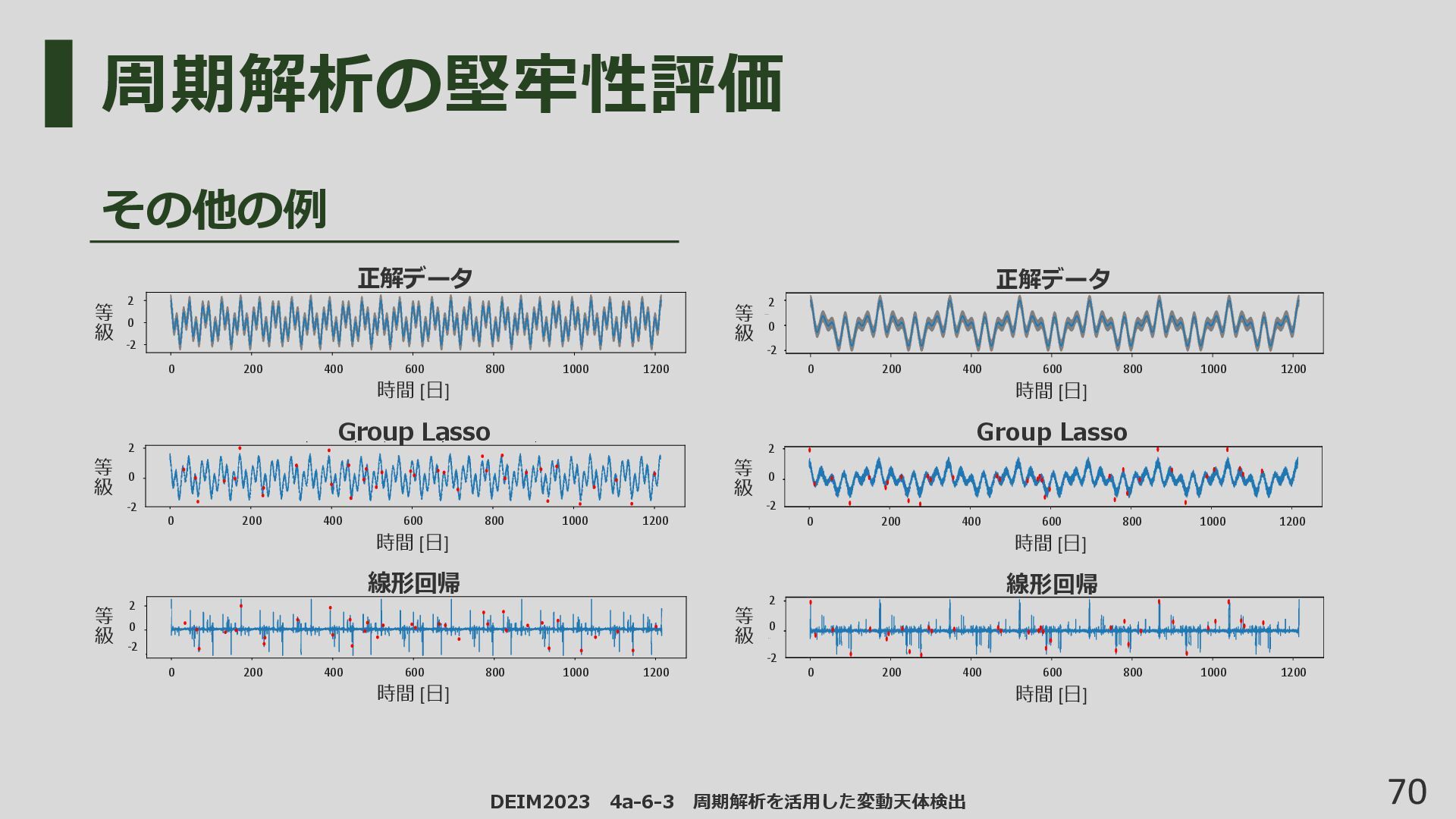 周期解析の堅牢性評価

その他の例

正解データ

等級

2
0
-2

0 200 400 600 800 1000 1200

時間 [日]

Group Lasso

等級

2
0
-2

0 200 400 600 800 1000 1200

時間 [日]

線形回帰

等級

2
0
-2

0 200 400 600 800 1000 1200

時間 [日]

正解データ

等級

2
0
-2

0 200 400 600 800 1000 1200

時間 [日]

Group Lasso

等級

2
0
-2

0 200 400 600 800 1000 1200

時間 [日]

線形回帰

等級

2
0
-2

0 200 400 600 800 1000 1200

時間 [日]

DEIM2023　4a-6-3　周期解析を活用した変動天体検出

70